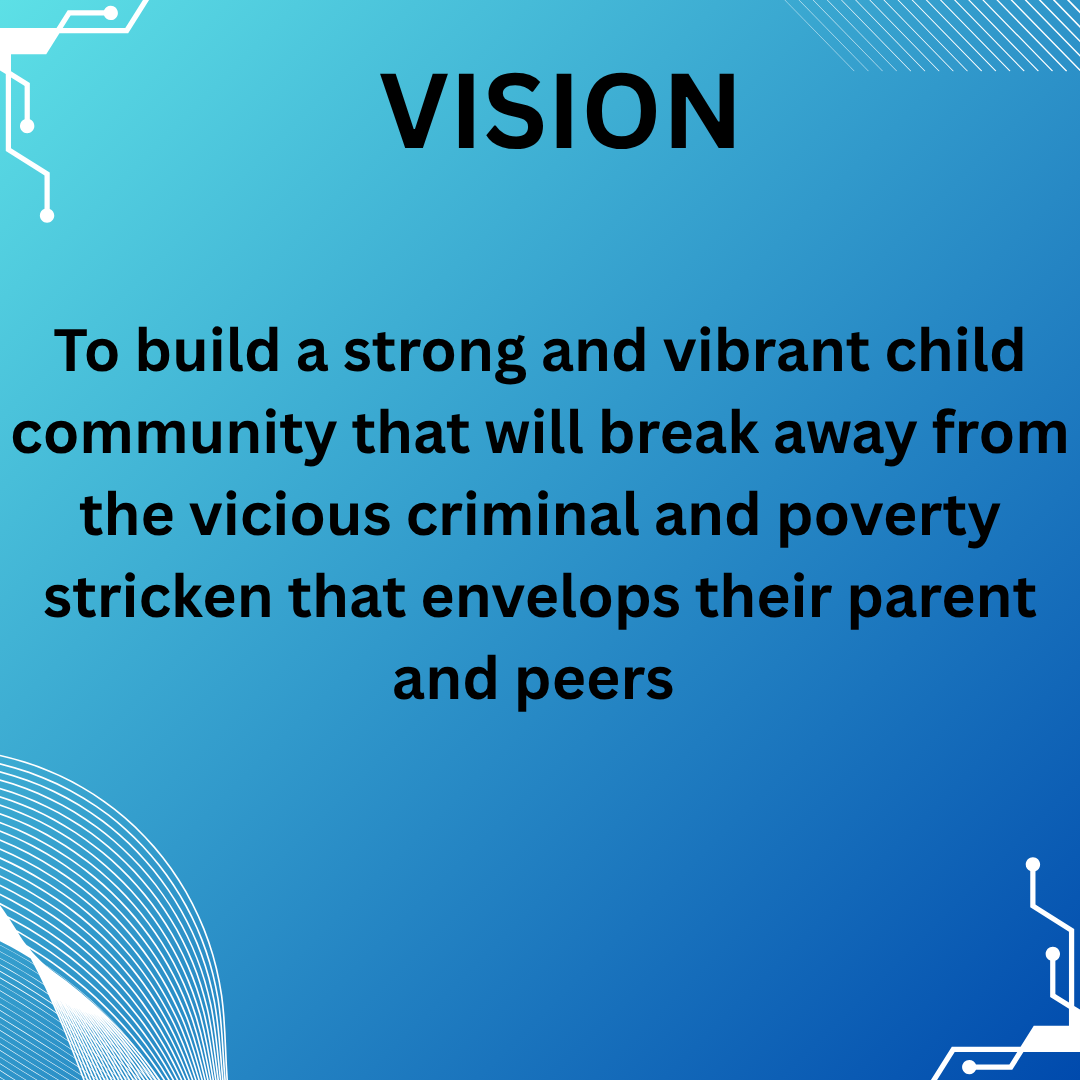 VISION

To build a strong and vibrant child community that will break away from the vicious criminal and poverty stricken that envelops their parent and peers